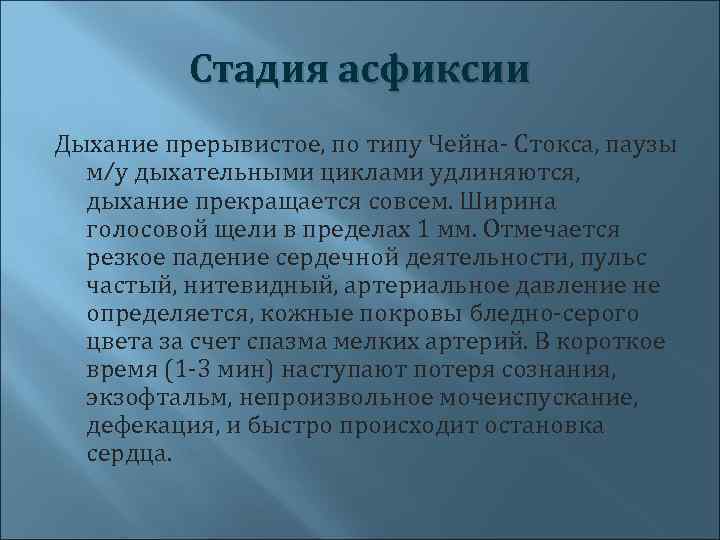 Стадия асфиксии

Дыхание прерывистое, по типу Чейна- Стокса, паузы м/у дыхательными циклами удлиняются, дыхание прекращается совсем. Ширина голосовой щели в пределах 1 мм. Отмечается резкое падение сердечной деятельности, пульс частый, нитевидный, артериальное давление не определяется, кожные покровы бледно-серого цвета за счет спазма мелких артерий. В короткое время (1-3 мин) наступают потеря сознания, экзофтальм, непроизвольное мочеиспускание, дефекация, и быстро происходит остановка сердца.